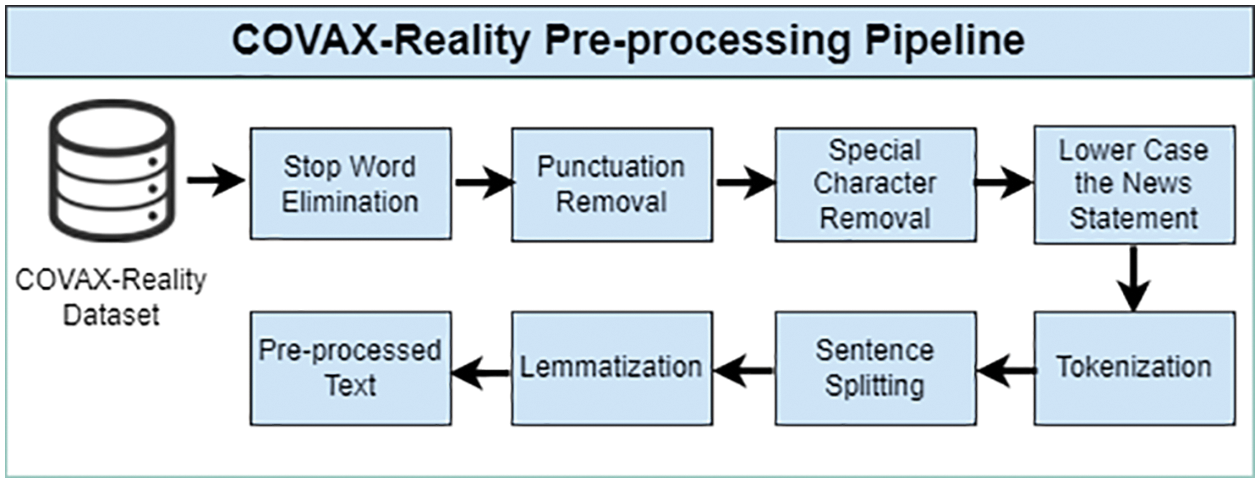 COVAX-Reality Pre-processing Pipeline

COVAX-Reality Dataset

Stop Word Elimination

Punctuation Removal

Special Character Removal

Lower Case the News Statement

Tokenization

Sentence Splitting

Lemmatization

Pre-processed Text